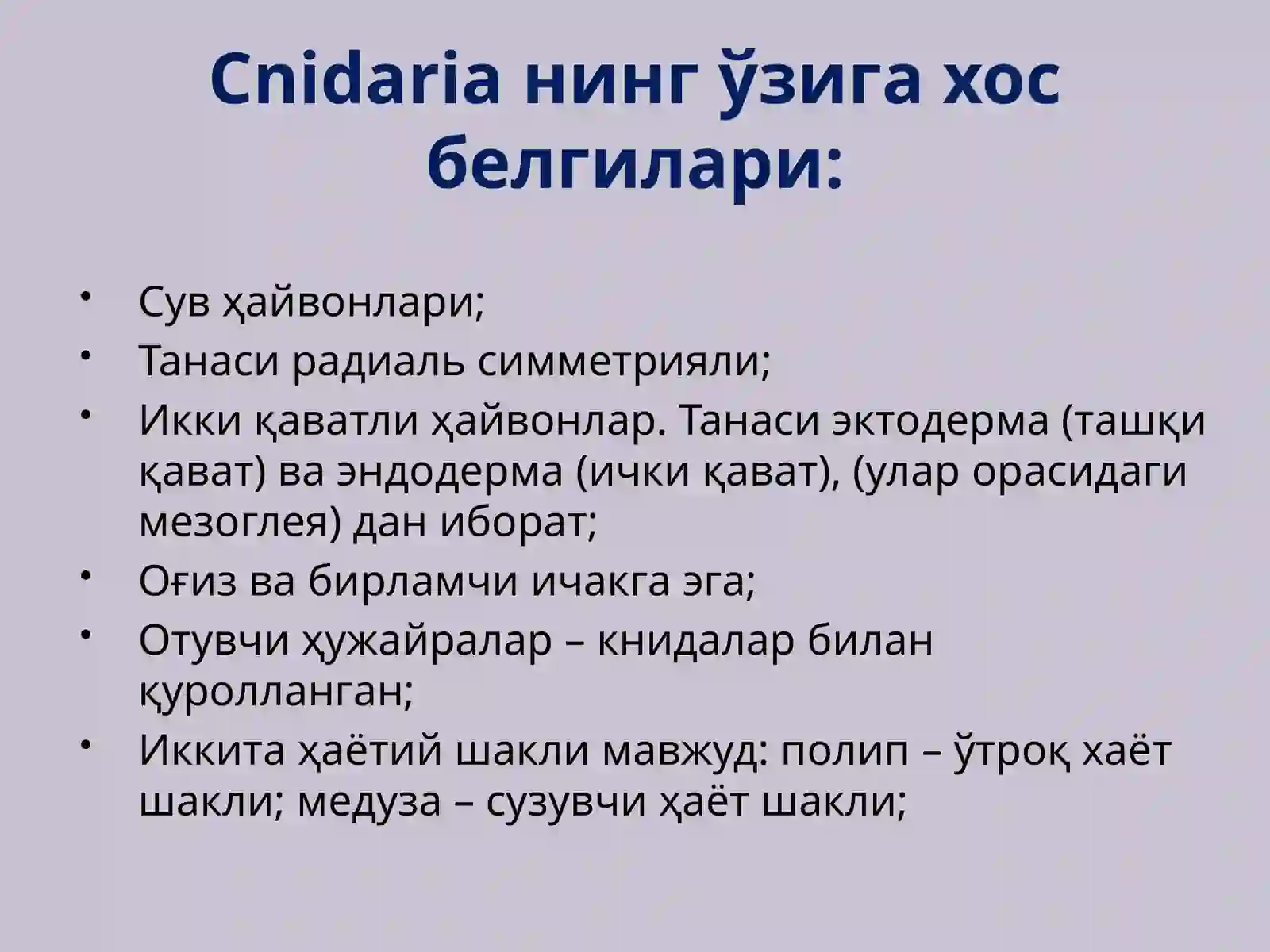 Cnidaria нинг ўзига хос белгилари:

• Сув ҳайвонлари;
• Танаси радиаль симметрияли;
• Икки қаватли ҳайвонлар. Танаси эктодерма (ташқи қават) ва эндодерма (ички қават), (улар орасидаги мезоглея) дан иборат;
• Оғиз ва бирламчи ичакга эга;
• Отувчи ҳужайралар – книдалар билан қуролланган;
• Иккита ҳаётий шакли мавжуд: полип – ўтроқ хаёт шакли; медуза – сузувчи ҳаёт шакли;